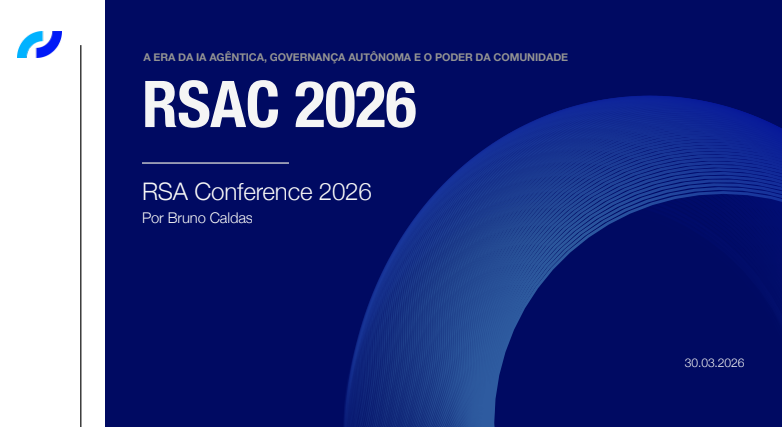 A ERA DA IA AGÊNTICA, GOVERNANÇA AUTÔNOMA E O PODER DA COMUNIDADE

RSAC 2026

RSA Conference 2026

Por Bruno Caldas

30.03.2026